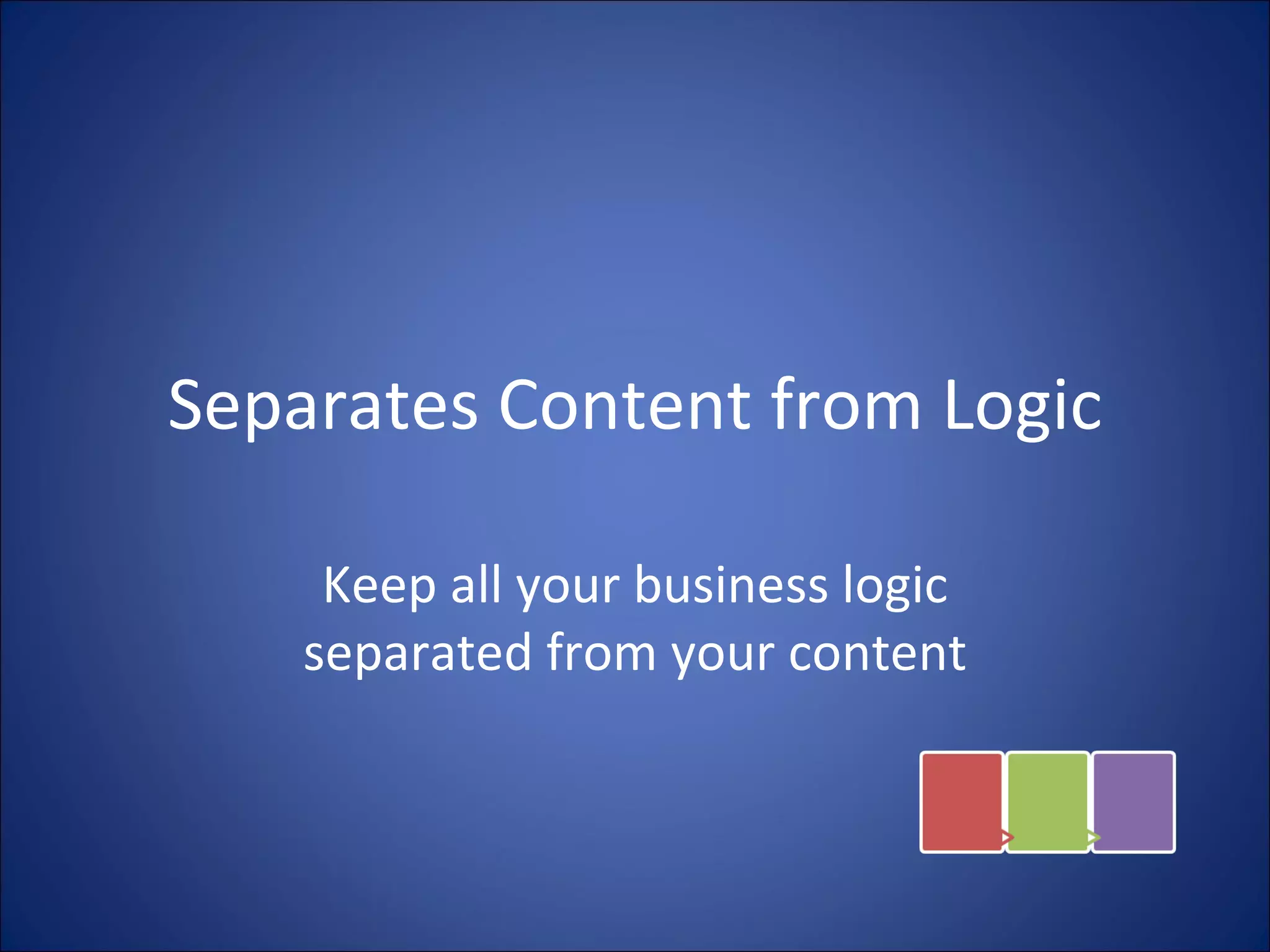 Separates Content from Logic

Keep all your business logic separated from your content